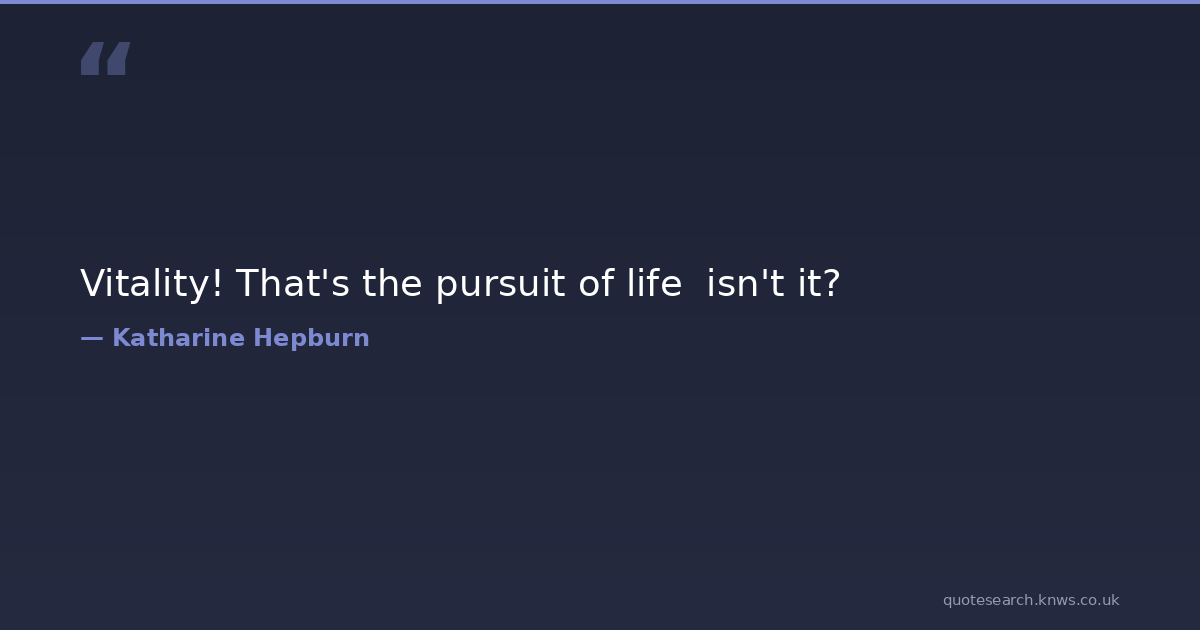 “

Vitality! That's the pursuit of life  isn't it?

— Katharine Hepburn

quotesearch.knws.co.uk